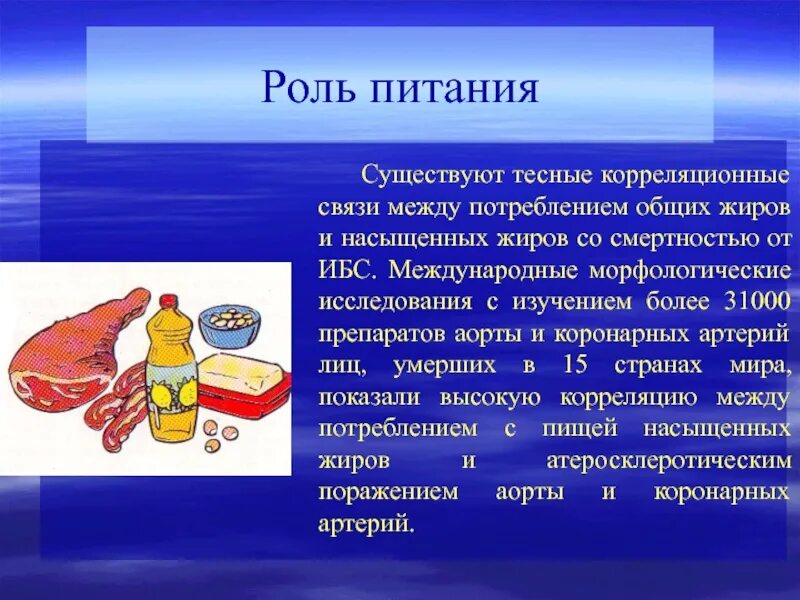 Роль питания

Существуют тесные корреляционные связи между потреблением общих жиров и насыщенных жиров со смертностью от ИБС. Международные морфологические исследования с изучением более 31000 препаратов аорты и коронарных артерий лиц, умерших в 15 странах мира, показали высокую корреляцию между потреблением с пищей насыщенных жиров и атеросклеротическим поражением аорты и коронарных артерий.